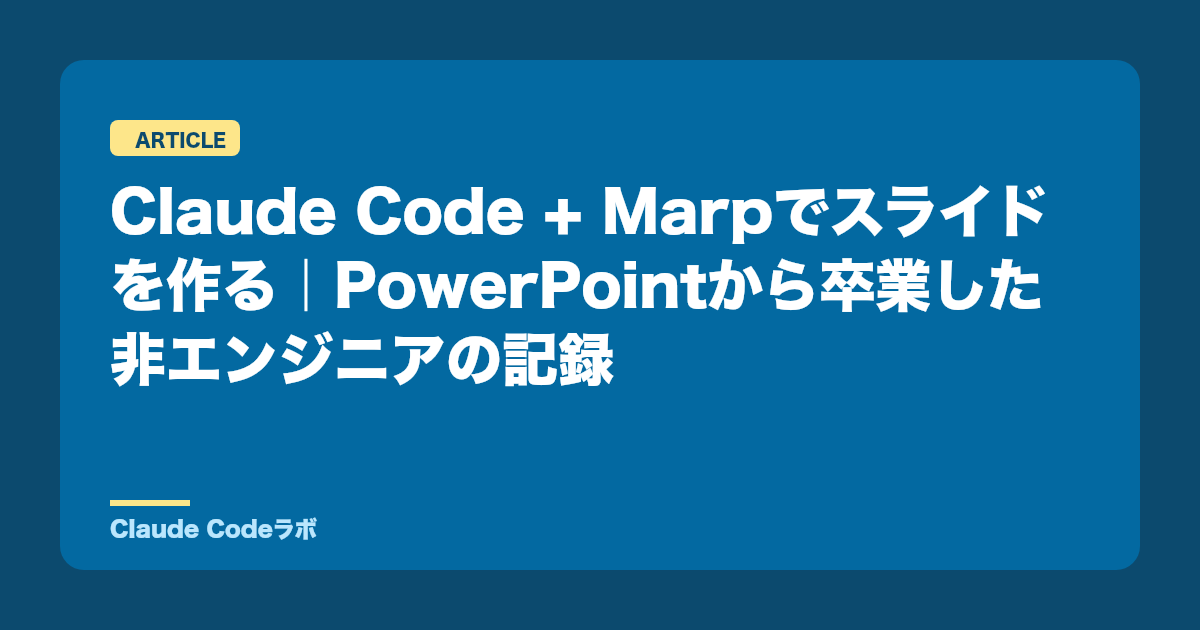 ARTICLE

Claude Code + Marpでスライドを作る｜PowerPointから卒業した非エンジニアの記録

Claude Codeラボ